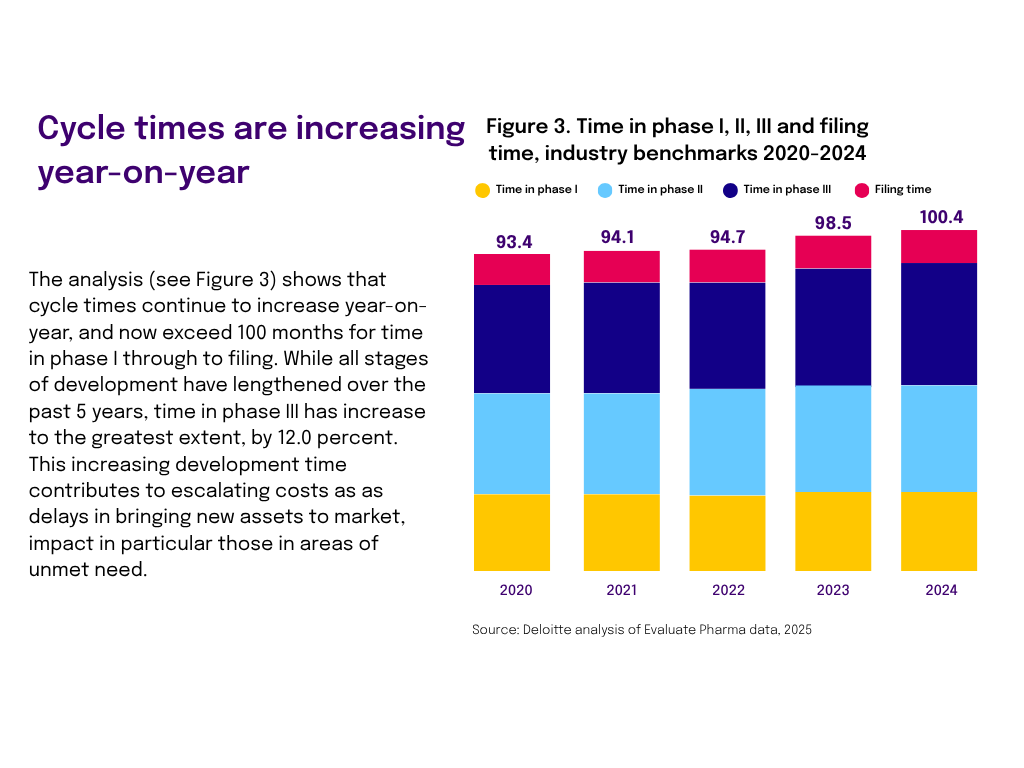 Cycle times are increasing year-on-year

The analysis (see Figure 3) shows that cycle times continue to increase year-on-year, and now exceed 100 months for time in phase I through to filing. While all stages of development have lengthened over the past 5 years, time in phase III has increase to the greatest extent, by 12.0 percent. This increasing development time contributes to escalating costs as as delays in bringing new assets to market, impact in particular those in areas of unmet need.

Figure 3. Time in phase I, II, III and filing time, industry benchmarks 2020-2024

Time in phase I
Time in phase II
Time in phase III
Filing time

93.4
94.1
94.7
98.5
100.4

2020
2021
2022
2023
2024

Source: Deloitte analysis of Evaluate Pharma data, 2025